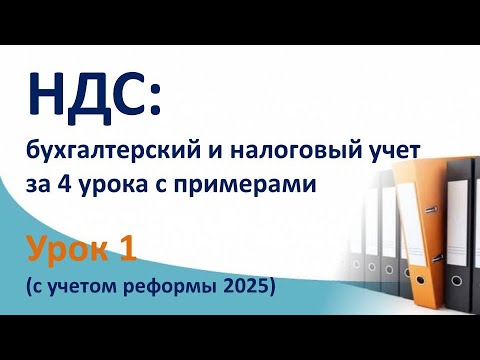 НДС:

бухгалтерский и налоговый учет за 4 урока с примерами

Урок 1

(с учетом реформы 2025)